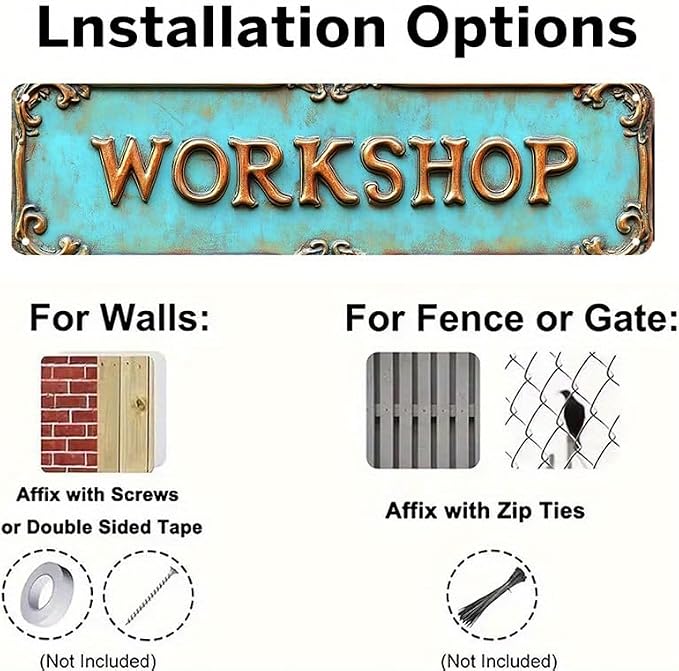 Lnstallation Options

WORKSHOP

For Walls:

Affix with Screws
or Double Sided Tape

(Not Included)

For Fence or Gate:

Affix with Zip Ties

(Not Included)